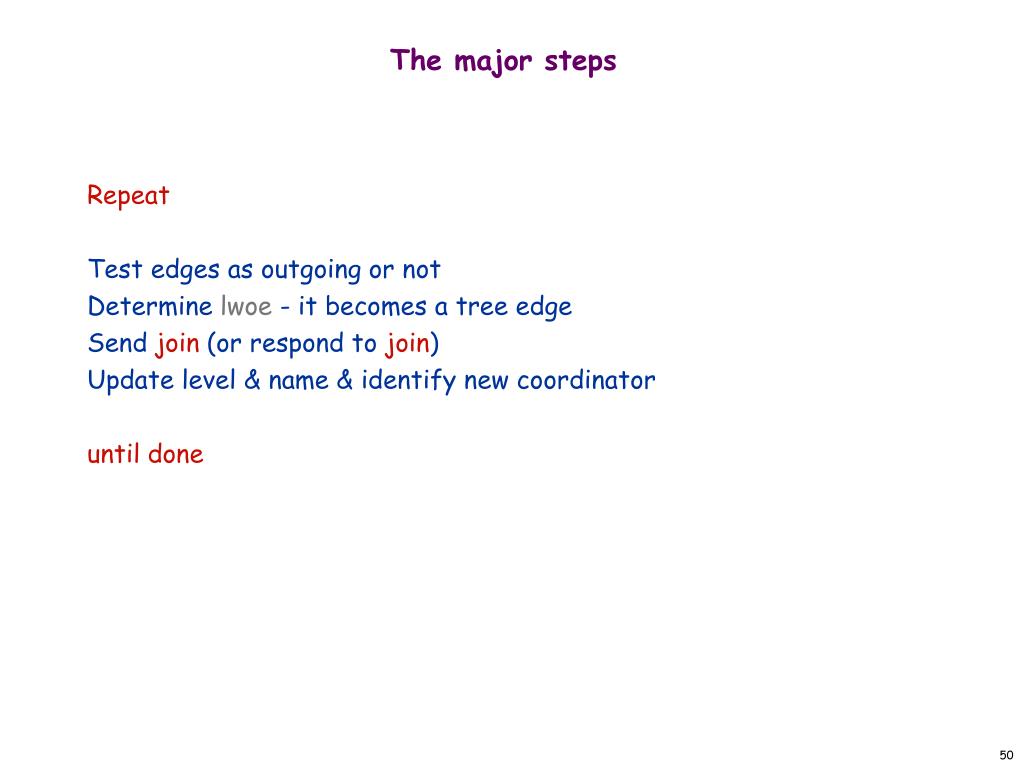 The major steps

Repeat

Test edges as outgoing or not
Determine lwoe - it becomes a tree edge
Send join (or respond to join)
Update level & name & identify new coordinator

until done

50